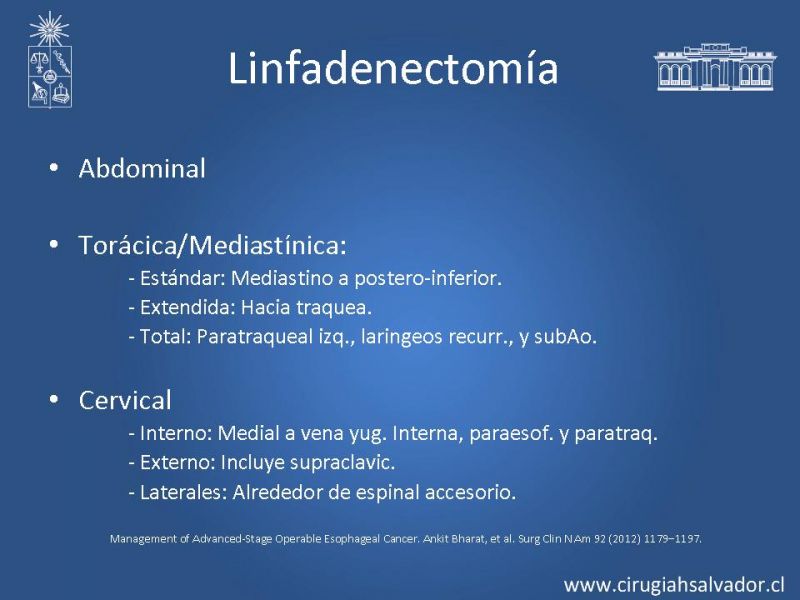 Linfadenectomía

• Abdominal

• Torácica/Mediastínica:
- Estándar: Mediastino a postero-inferior.
- Extendida: Hacia traquea.
- Total: Paratraqueal izq., laringeos recurr., y subAo.

• Cervical
- Interno: Medial a vena yug. Interna, paraesof. y paratraq.
- Externo: Incluye supraclavic.
- Laterales: Alrededor de espinal accesorio.

Management of Advanced-Stage Operable Esophageal Cancer. Ankit Bharat, et al. Surg Clin N Am 92 (2012) 1179–1197.

www.cirugiahsalvador.cl